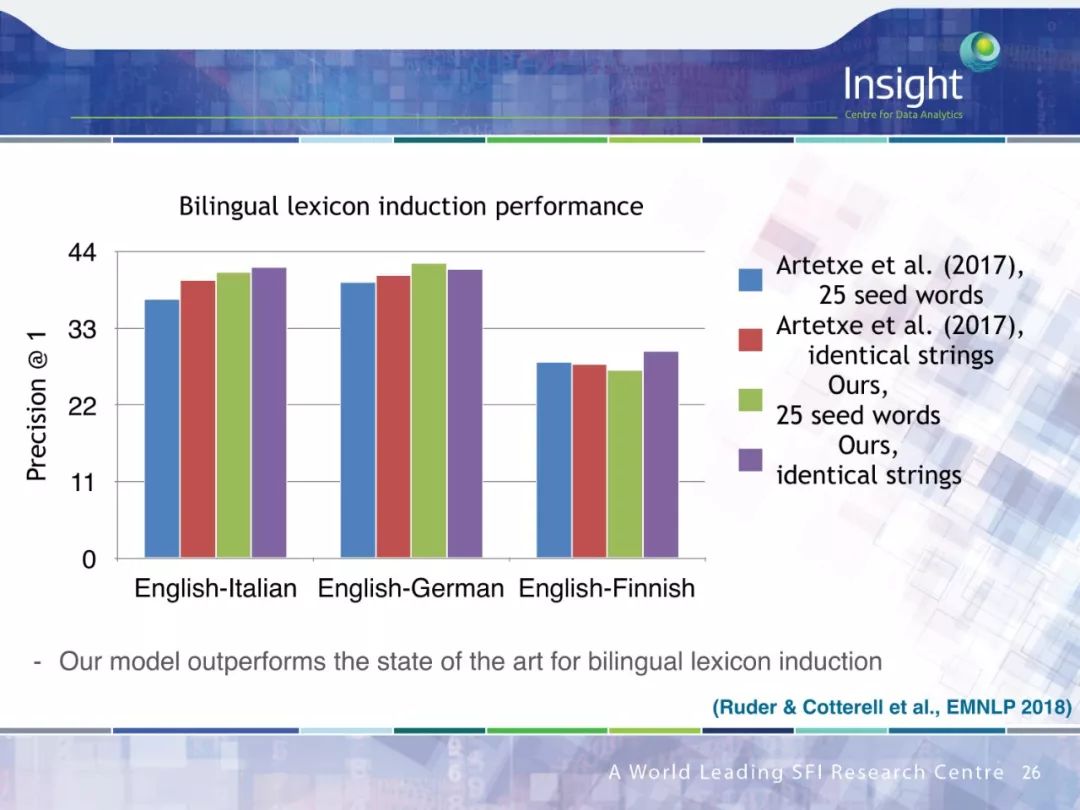 Insight
Centre for Data Analytics

Bilingual lexicon induction performance

Precision @ 1

44
33
22
11
0

English-Italian English-German English-Finnish

Artetxe et al. (2017), 25 seed words
Artetxe et al. (2017), identical strings
Ours, 25 seed words
Ours, identical strings

- Our model outperforms the state of the art for bilingual lexicon induction

(Ruder & Cotterell et al., EMNLP 2018)

A World Leading SFI Research Centre 26